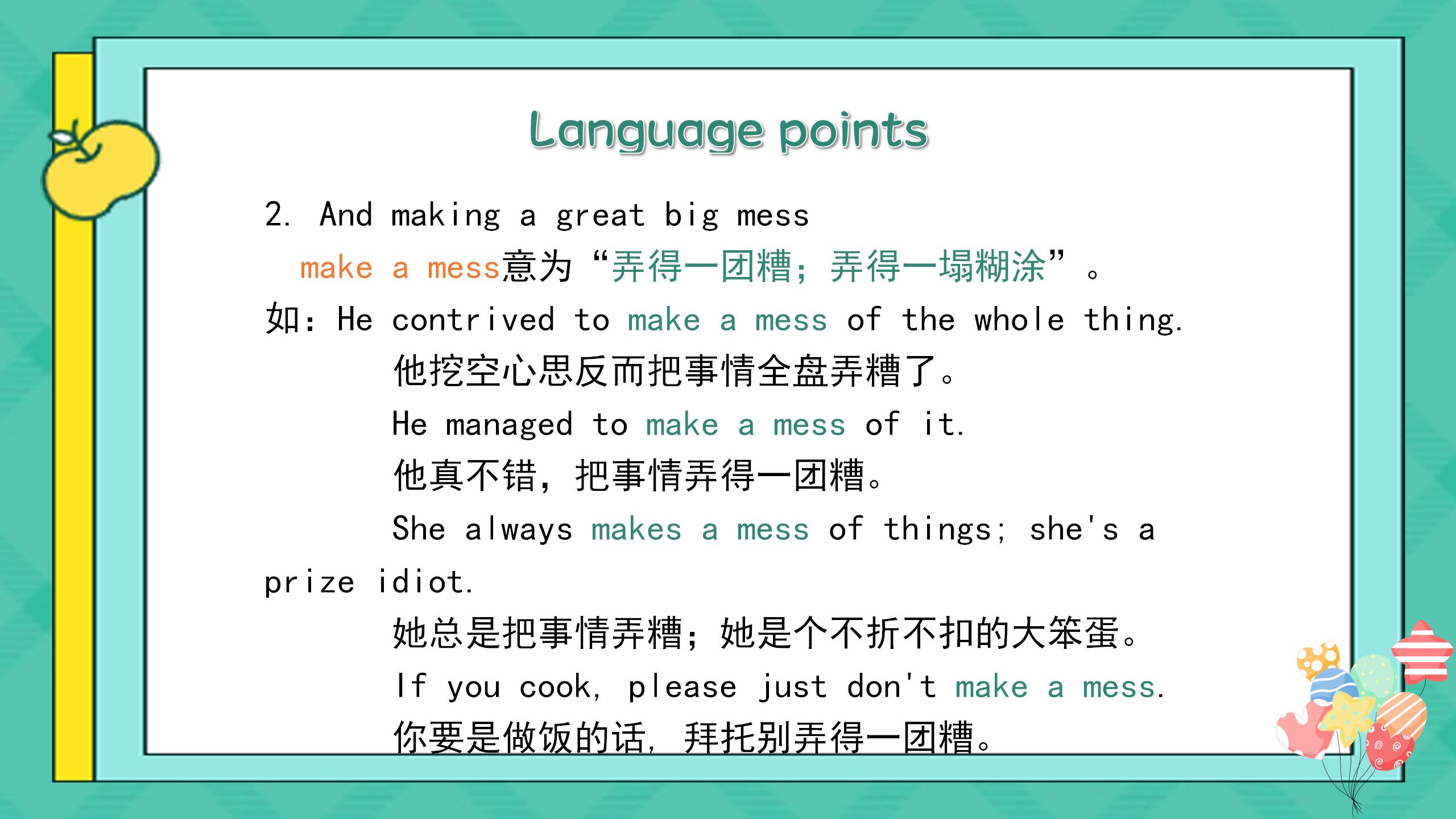 Language points

2. And making a great big mess

make a mess意为“弄得一团糟；弄得一塌糊涂”。

如：He contrived to make a mess of the whole thing.

他挖空心思反而把事情全盘弄糟了。

He managed to make a mess of it.

他真不错，把事情弄得一团糟。

She always makes a mess of things; she's a prize idiot.

她总是把事情弄糟；她是个不折不扣的大笨蛋。

If you cook, please just don't make a mess.

你要是做饭的话，拜托别弄得一团糟。